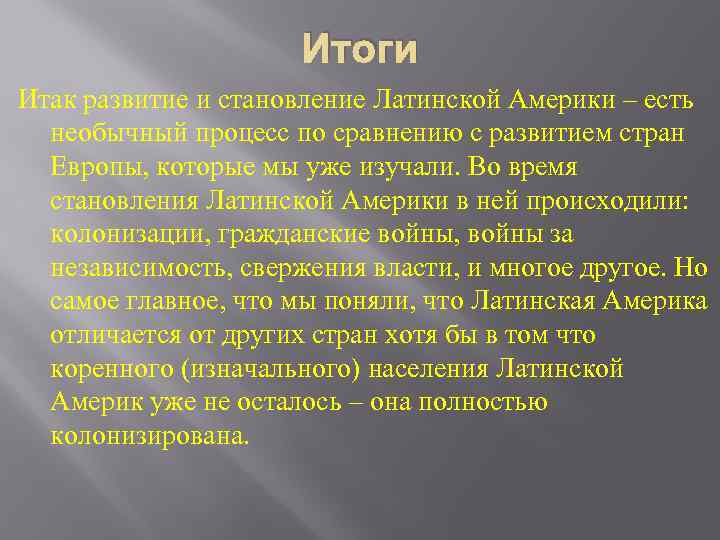 Итоги

Итак развитие и становление Латинской Америки – есть необычный процесс по сравнению с развитием стран Европы, которые мы уже изучали. Во время становления Латинской Америки в ней происходили: колонизации, гражданские войны, войны за независимость, свержения власти, и многое другое. Но самое главное, что мы поняли, что Латинская Америка отличается от других стран хотя бы в том что коренного (изначального) населения Латинской Америк уже не осталось – она полностью колонизирована.